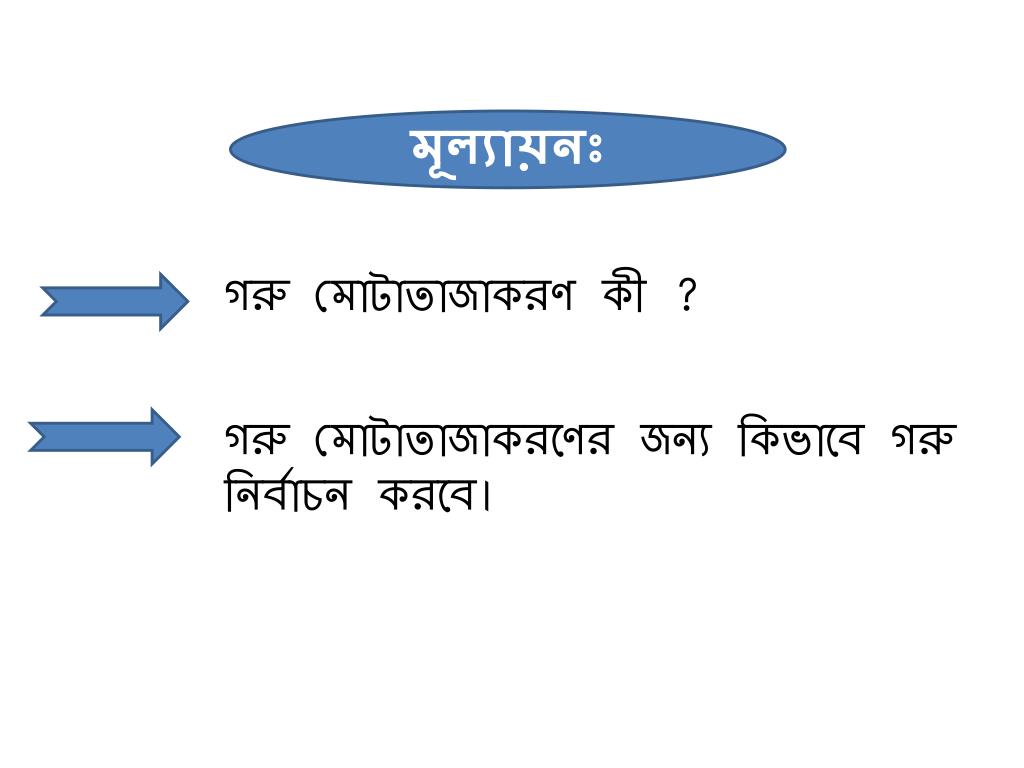 মূল্যায়নঃ

গরু মোটাতাজাকরণ কী ?

গরু মোটাতাজাকরণের জন্য কিভাবে গরু নির্বাচন করবে।